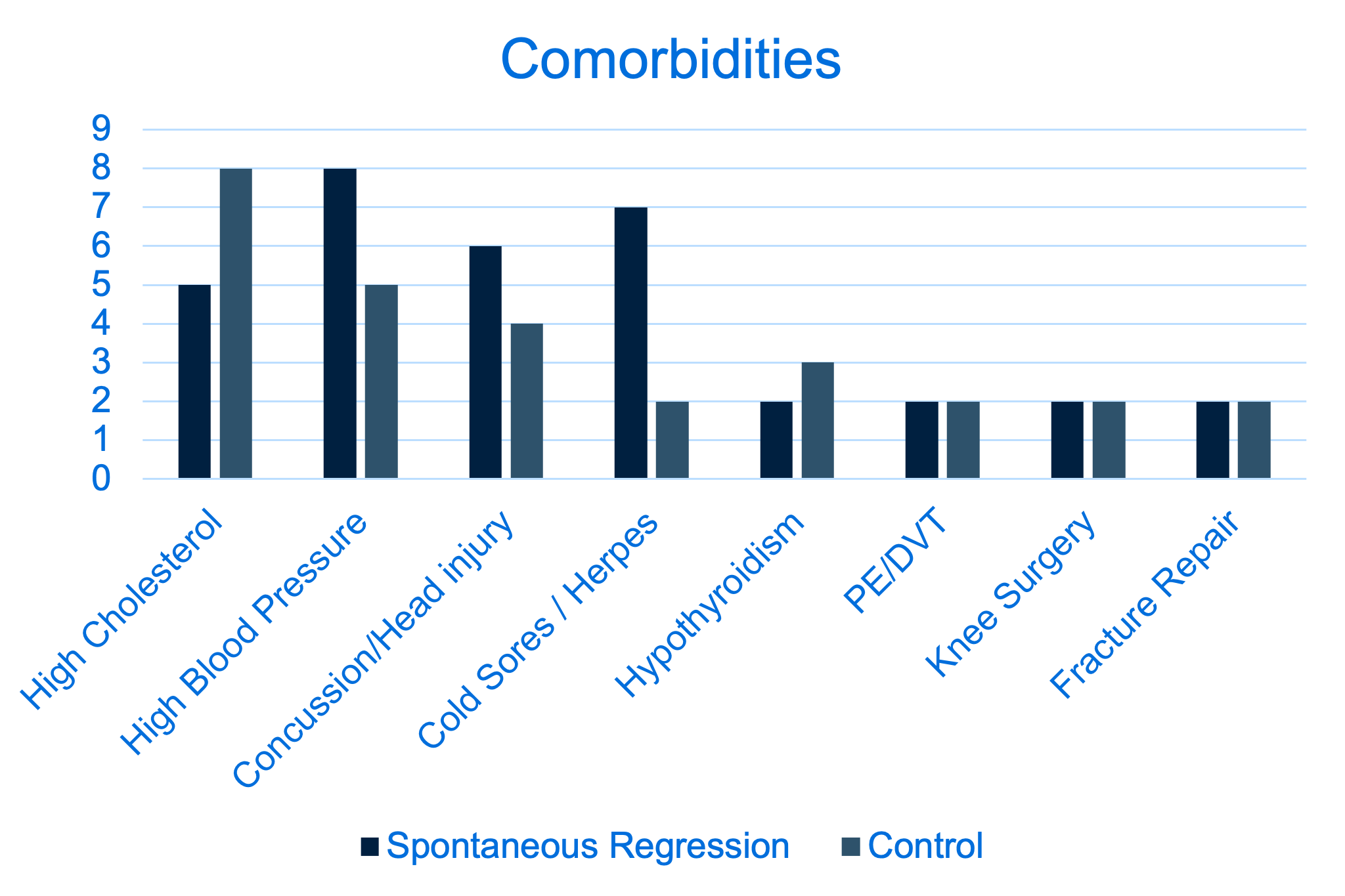 Comorbidities

9
8
7
6
5
4
3
2
1
0

High Cholesterol
High Blood Pressure
Concussion/Head injury
Cold Sores / Herpes
Hypothyroidism
PE/DVT
Knee Surgery
Fracture Repair

Spontaneous Regression
Control